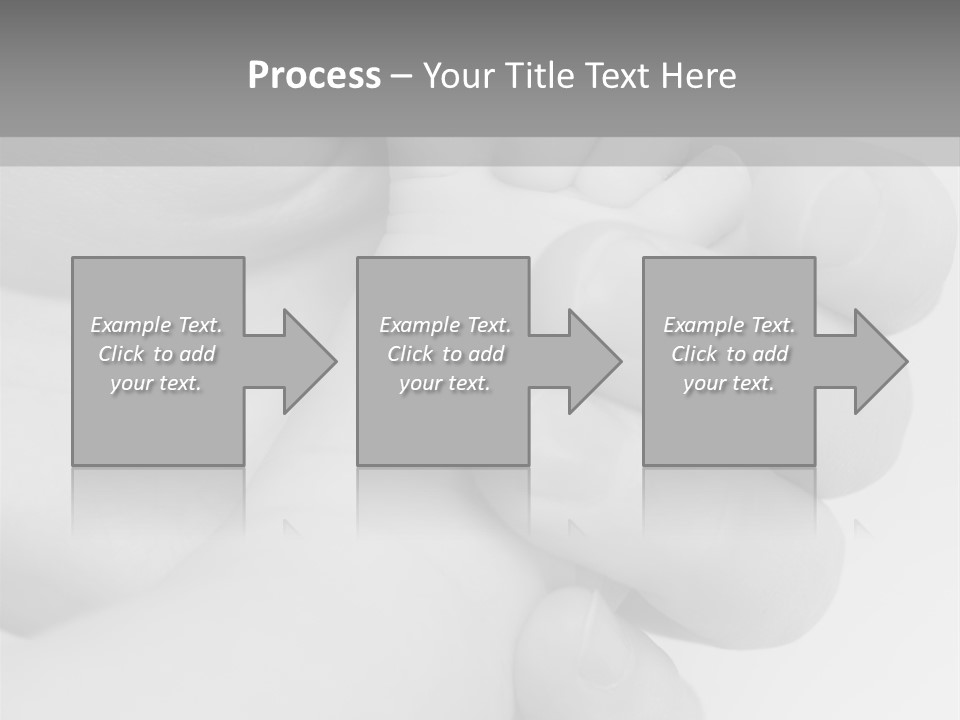 Process – Your Title Text Here

Example Text. Click to add your text.

Example Text. Click to add your text.

Example Text. Click to add your text.